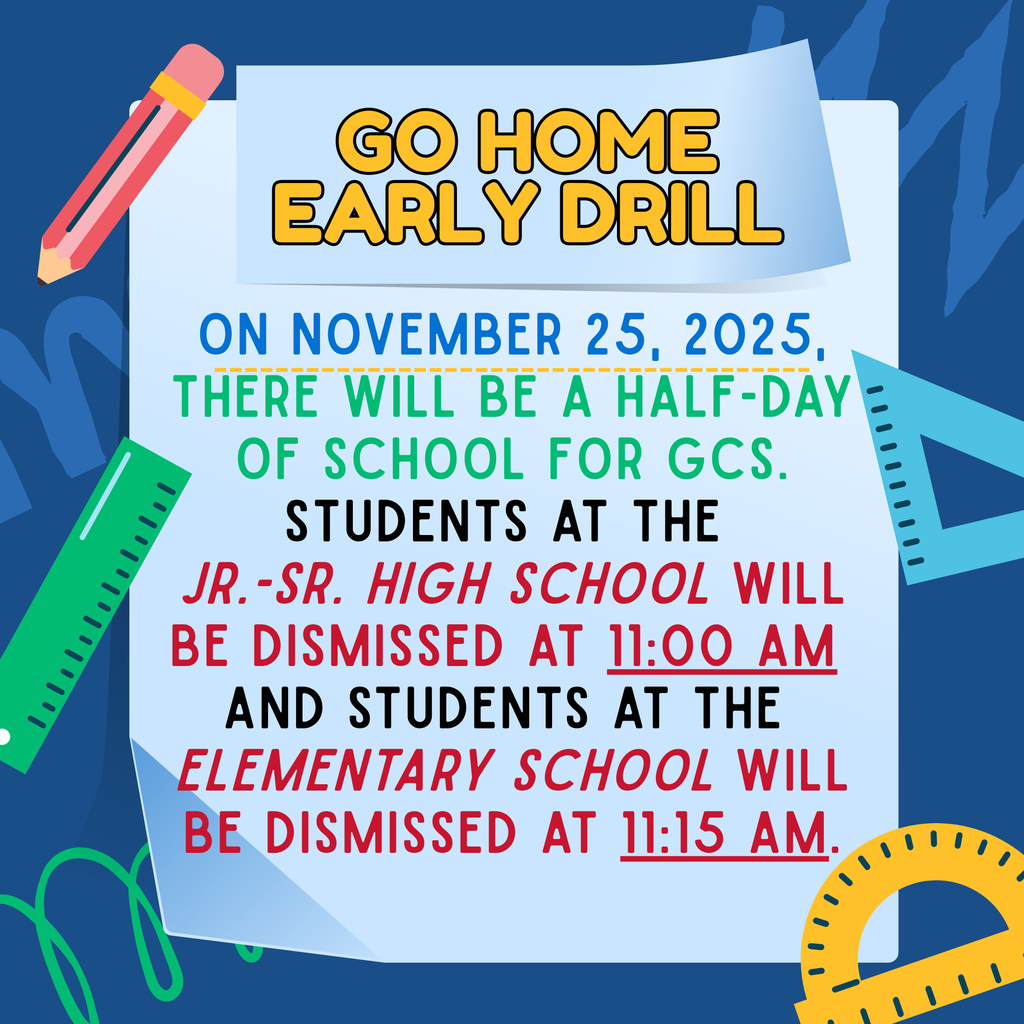 GO HOME EARLY DRILL

ON NOVEMBER 25, 2025, THERE WILL BE A HALF-DAY OF SCHOOL FOR GCS. STUDENTS AT THE JR.-SR. HIGH SCHOOL WILL BE DISMISSED AT 11:00 AM AND STUDENTS AT THE ELEMENTARY SCHOOL WILL BE DISMISSED AT 11:15 AM.